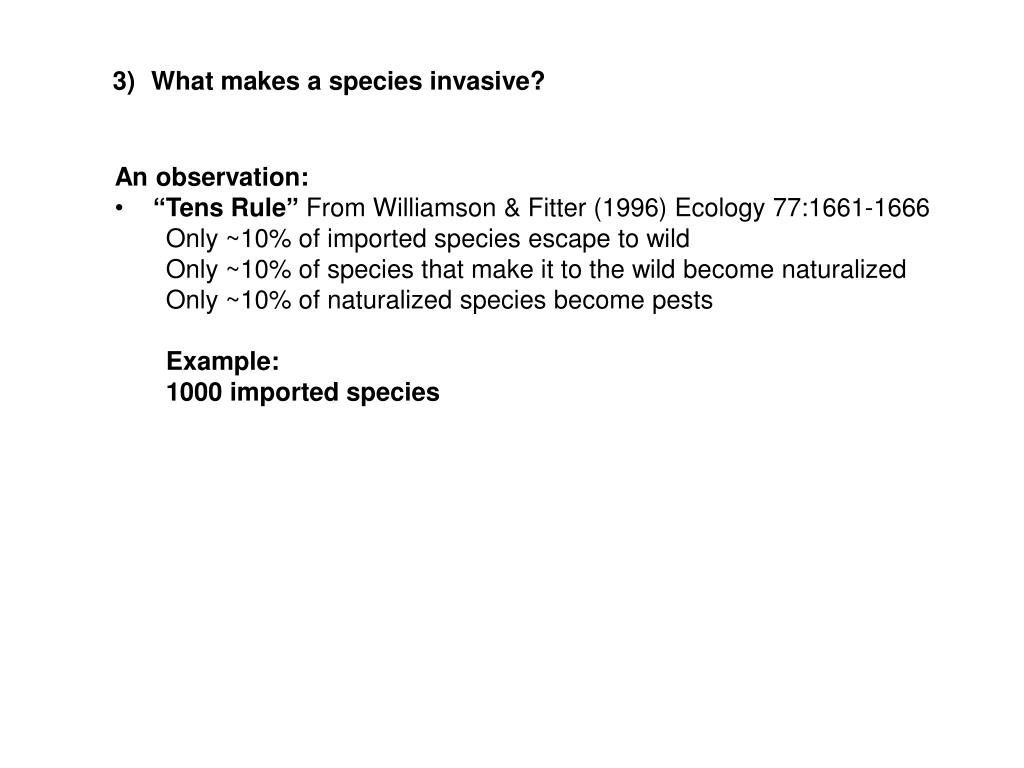 3) What makes a species invasive?

An observation:
• “Tens Rule” From Williamson & Fitter (1996) Ecology 77:1661-1666
Only ~10% of imported species escape to wild
Only ~10% of species that make it to the wild become naturalized
Only ~10% of naturalized species become pests

Example:
1000 imported species